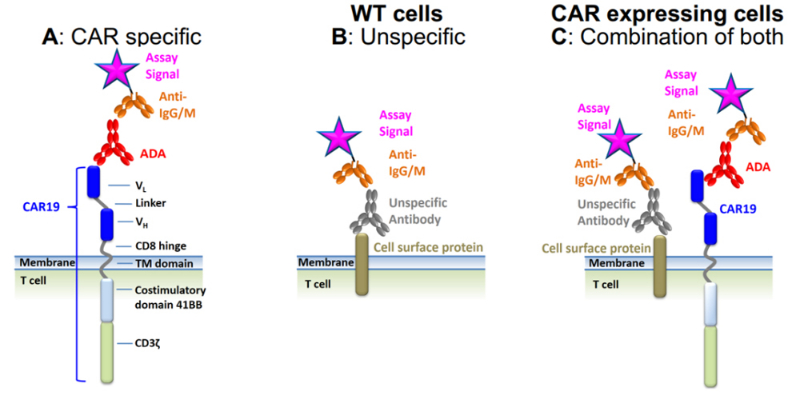 A: CAR specific

Assay Signal

Anti-IgG/M

ADA

CAR19

$V_L$

Linker

$V_H$

CD8 hinge

Membrane

TM domain

T cell

Costimulatory domain 41BB

CD3ζ

WT cells
B: Unspecific

Assay Signal

Anti-IgG/M

Unspecific Antibody

Cell surface protein

Membrane

T cell

CAR expressing cells
C: Combination of both

Assay Signal

Anti-IgG/M

Unspecific Antibody

Cell surface protein

Membrane

T cell

Assay Signal

Anti-IgG/M

ADA

CAR19